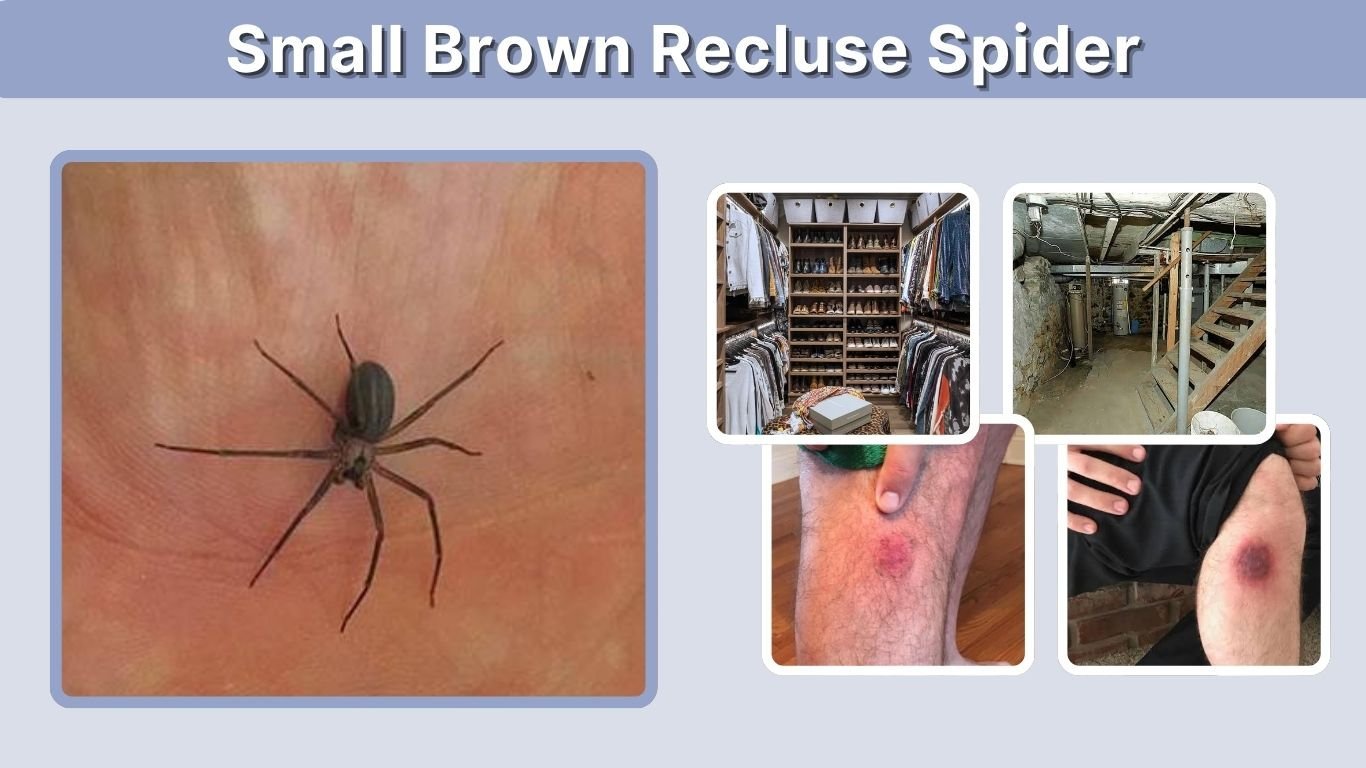 Small Brown Recluse Spider